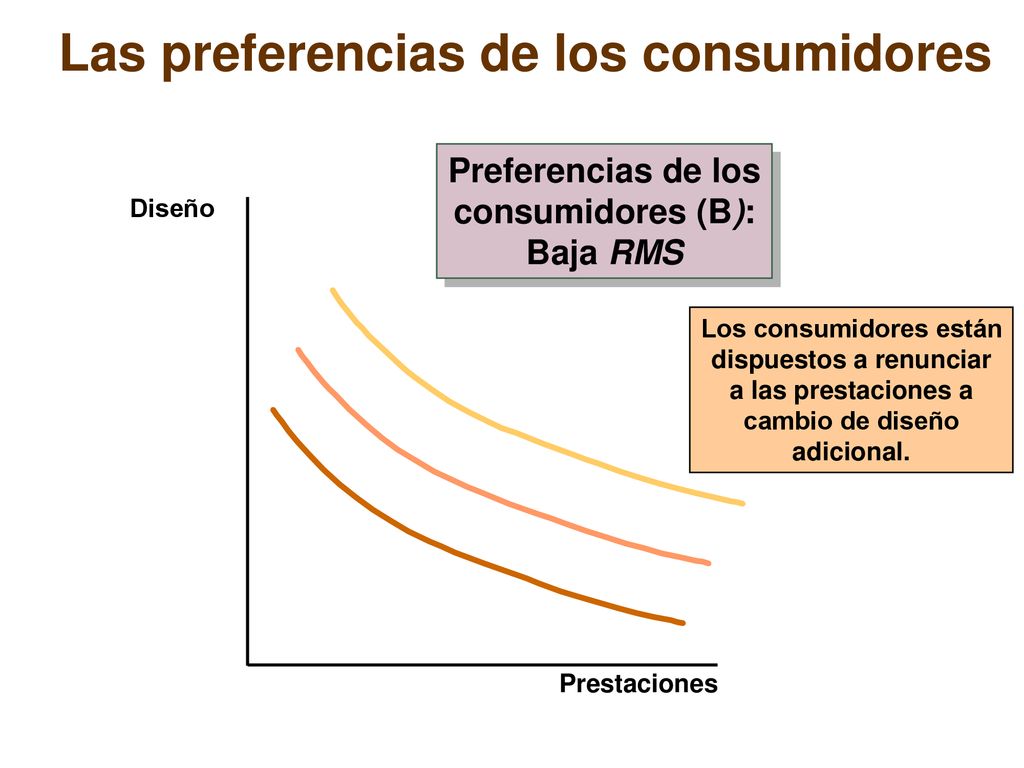 Las preferencias de los consumidores

Preferencias de los consumidores (B): Baja RMS

Diseño

Los consumidores están dispuestos a renunciar a las prestaciones a cambio de diseño adicional.

Prestaciones